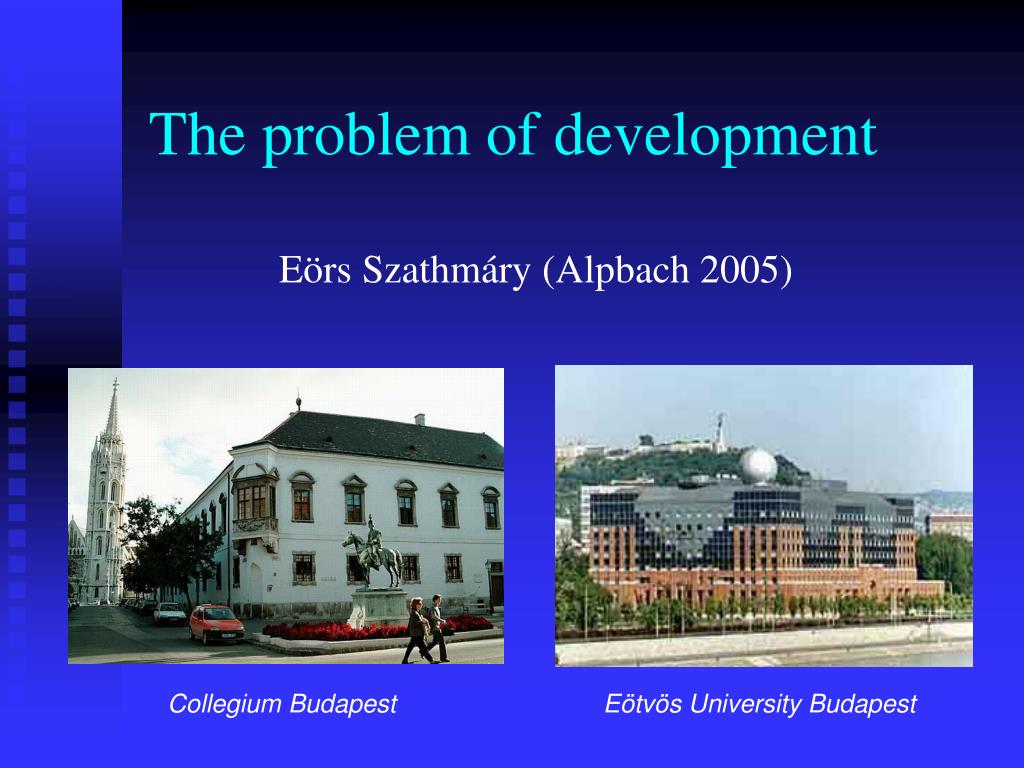 The problem of development

Eörs Szathmáry (Alpbach 2005)

Collegium Budapest

Eötvös University Budapest